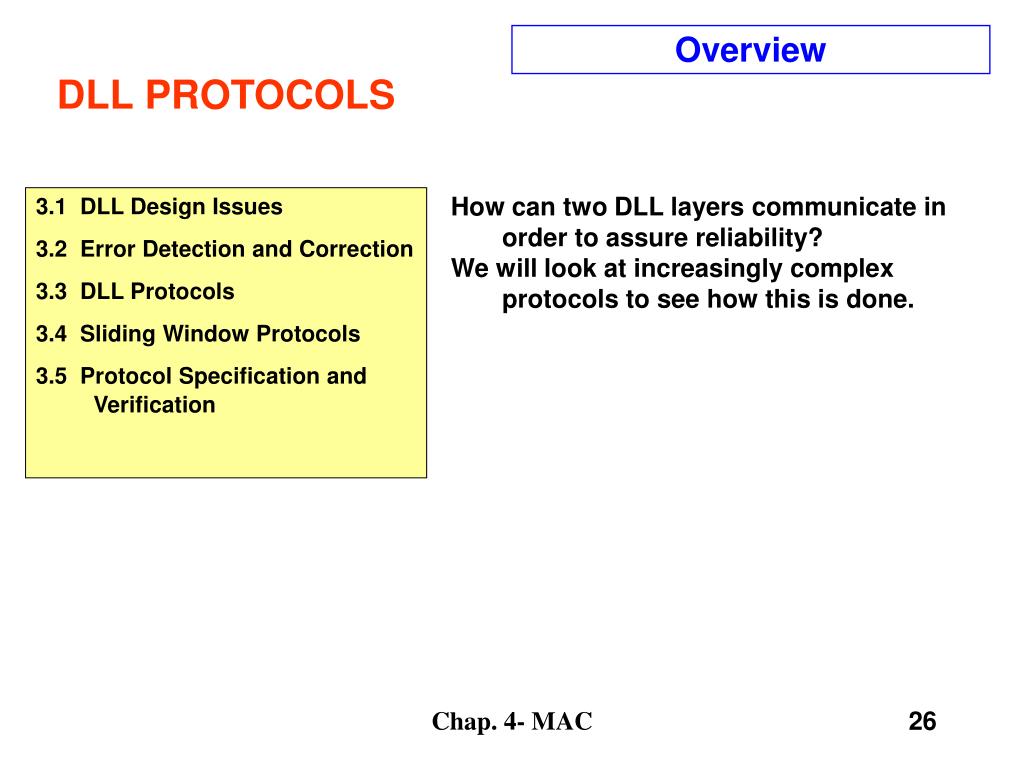 Overview

DLL PROTOCOLS

3.1 DLL Design Issues
3.2 Error Detection and Correction
3.3 DLL Protocols
3.4 Sliding Window Protocols
3.5 Protocol Specification and Verification

How can two DLL layers communicate in order to assure reliability?
We will look at increasingly complex protocols to see how this is done.

Chap. 4- MAC

26